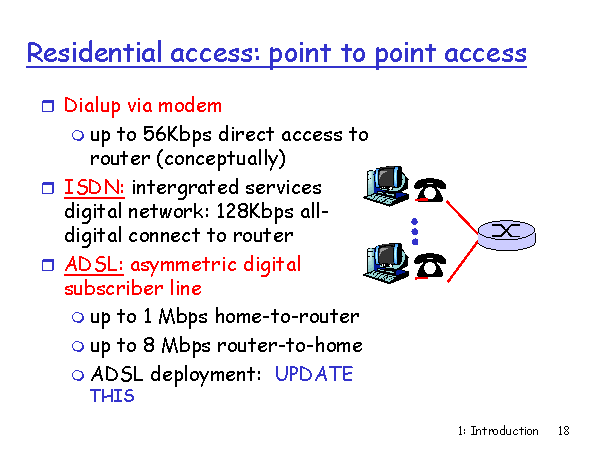 Residential access: point to point access

Dialup via modem
up to 56Kbps direct access to router (conceptually)

ISDN: intergrated services digital network: 128Kbps all-digital connect to router

ADSL: asymmetric digital subscriber line
up to 1 Mbps home-to-router
up to 8 Mbps router-to-home
ADSL deployment: UPDATE THIS

1: Introduction 18